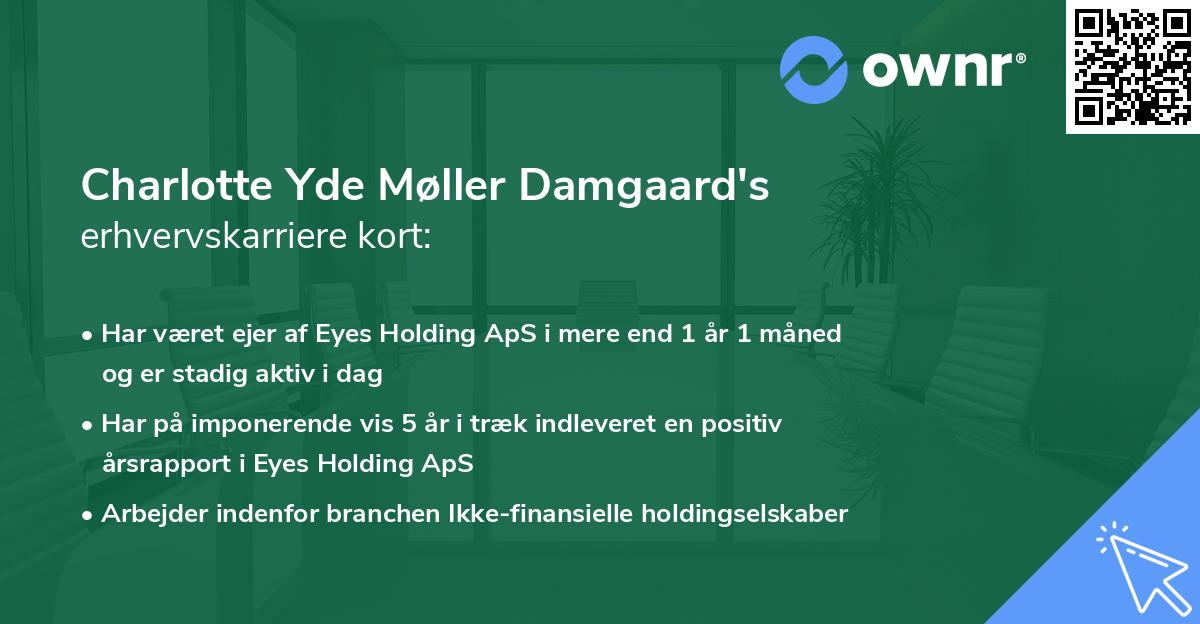 ownr®

Charlotte Yde Møller Damgaard's erhvervskarriere kort:

• Har været ejer af Eyes Holding ApS i mere end 1 år 1 måned og er stadig aktiv i dag

• Har på imponerende vis 5 år i træk indleveret en positiv årsrapport i Eyes Holding ApS

• Arbejder indenfor branchen Ikke-finansielle holdingselskaber